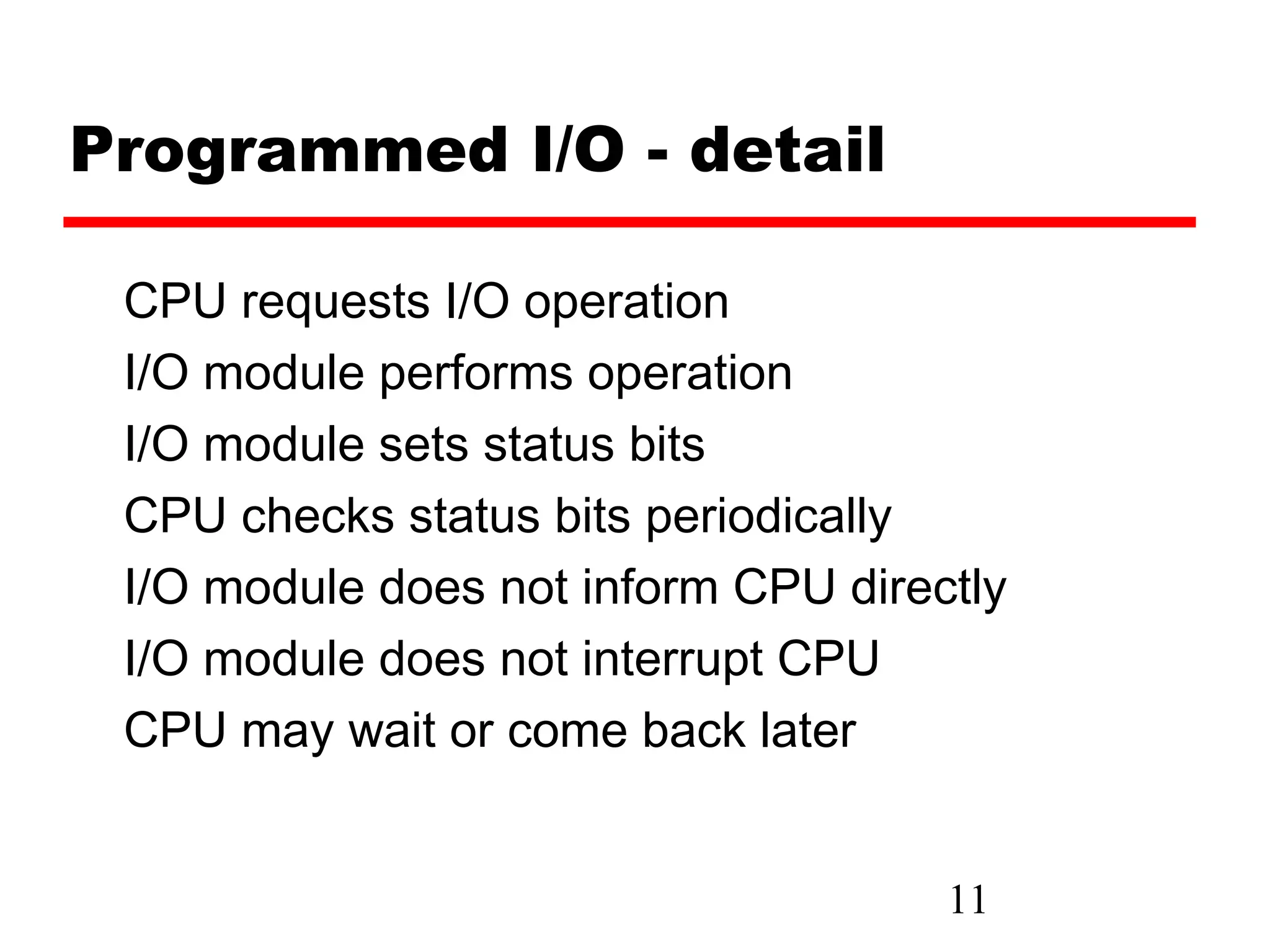 Programmed I/O - detail

CPU requests I/O operation

I/O module performs operation

I/O module sets status bits

CPU checks status bits periodically

I/O module does not inform CPU directly

I/O module does not interrupt CPU

CPU may wait or come back later

11